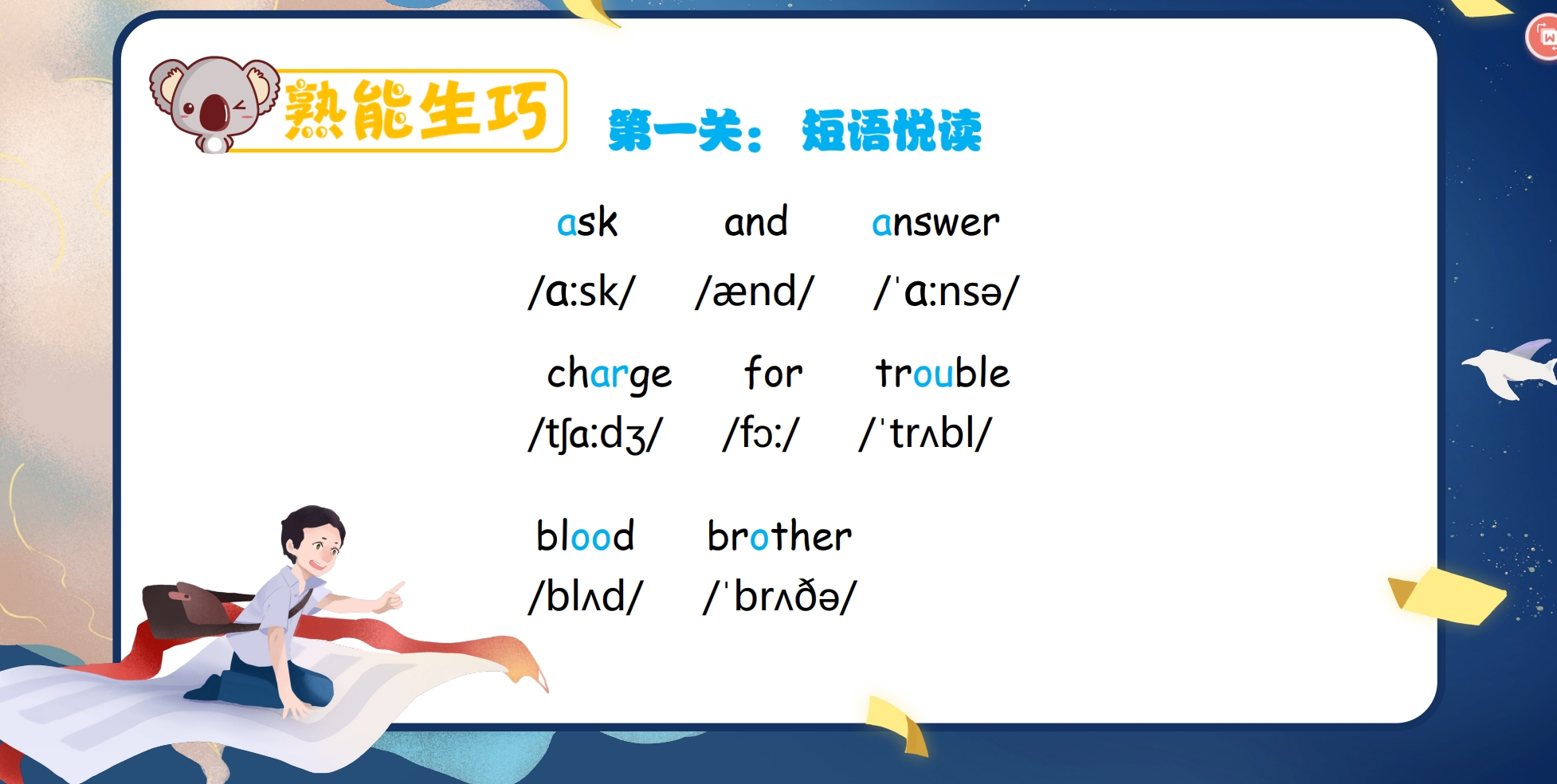 熟能生巧

第一关：短语悦读

ask and answer
/ɑːsk/ /ænd/ /ˈɑːnsə/

charge for trouble
/tʃɑːdʒ/ /fɔː/ /ˈtrʌbl/

blood brother
/blʌd/ /ˈbrʌðə/